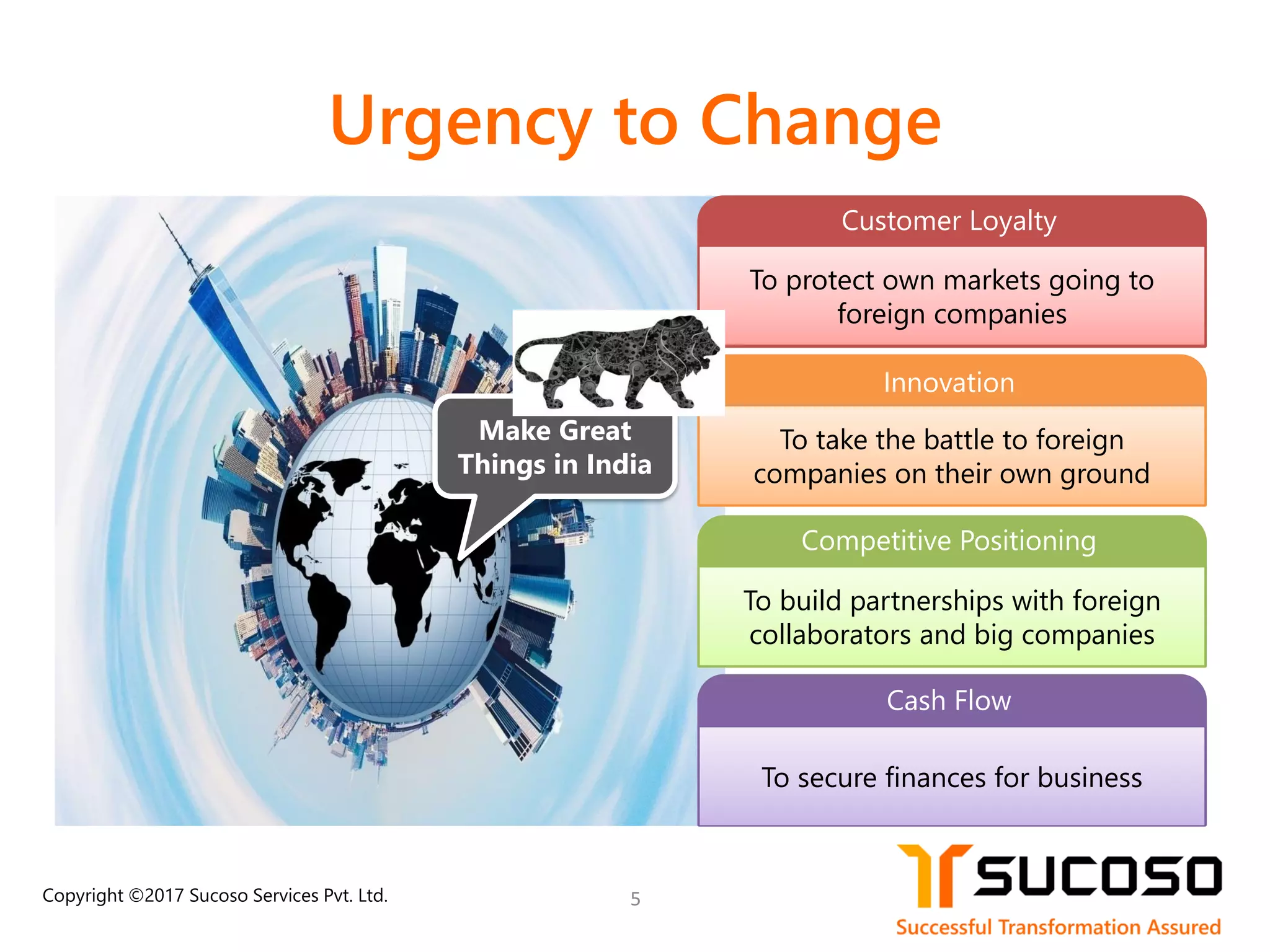 Urgency to Change

Make Great Things in India

Customer Loyalty

To protect own markets going to foreign companies

Innovation

To take the battle to foreign companies on their own ground

Competitive Positioning

To build partnerships with foreign collaborators and big companies

Cash Flow

To secure finances for business

Copyright ©2017 Sucoso Services Pvt. Ltd.

5

SUCOSO

Successful Transformation Assured